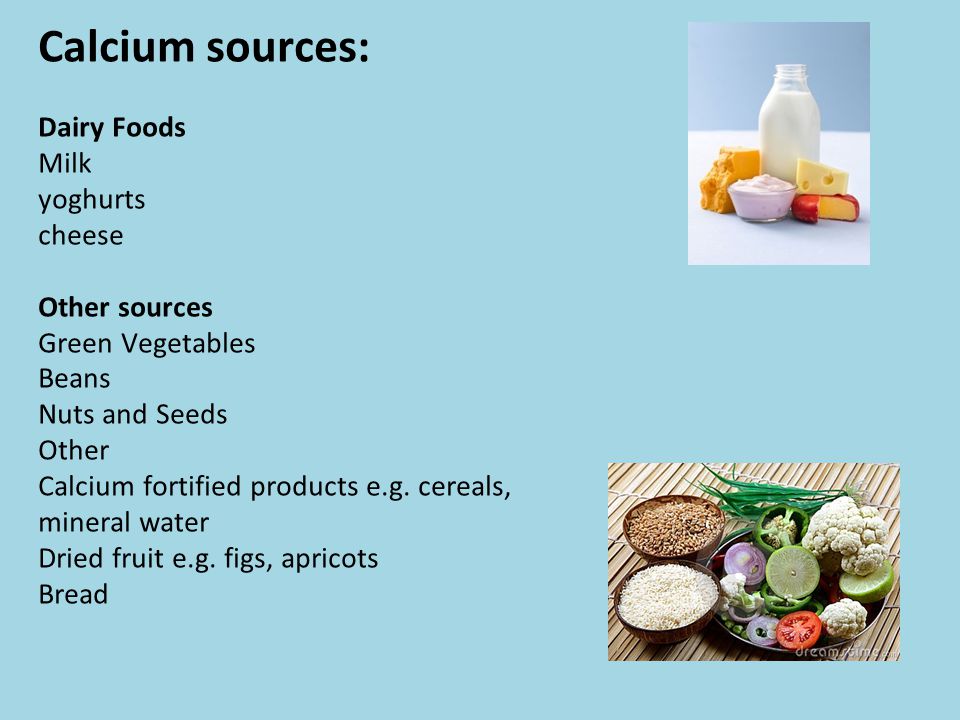 Calcium sources:

Dairy Foods
Milk
yoghurts
cheese

Other sources
Green Vegetables
Beans
Nuts and Seeds
Other
Calcium fortified products e.g. cereals, mineral water
Dried fruit e.g. figs, apricots
Bread

dreamstime